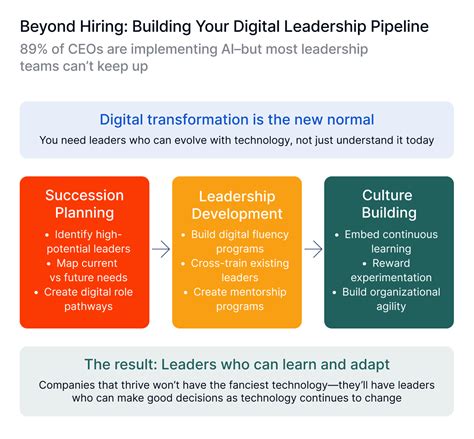 Beyond Hiring: Building Your Digital Leadership Pipeline

89% of CEOs are implementing AI–but most leadership teams can't keep up

Digital transformation is the new normal

You need leaders who can evolve with technology, not just understand it today

Succession Planning

• Identify high-potential leaders
• Map current vs future needs
• Create digital role pathways

Leadership Development

• Build digital fluency programs
• Cross-train existing leaders
• Create mentorship programs

Culture Building

• Embed continuous learning
• Reward experimentation
• Build organizational agility

The result: Leaders who can learn and adapt

Companies that thrive won't have the fanciest technology—they'll have leaders who can make good decisions as technology continues to change